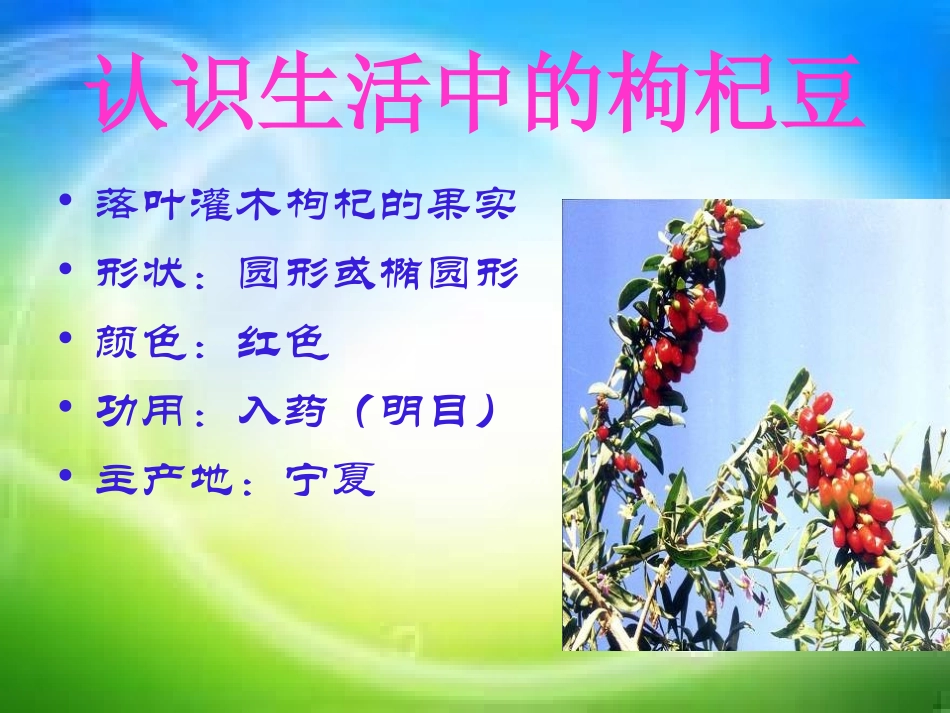 认识生活中的枸杞豆

• 落叶灌木枸杞的果实
• 形状：圆形或椭圆形
• 颜色：红色
• 功用：入药（明目）
• 主产地：宁夏